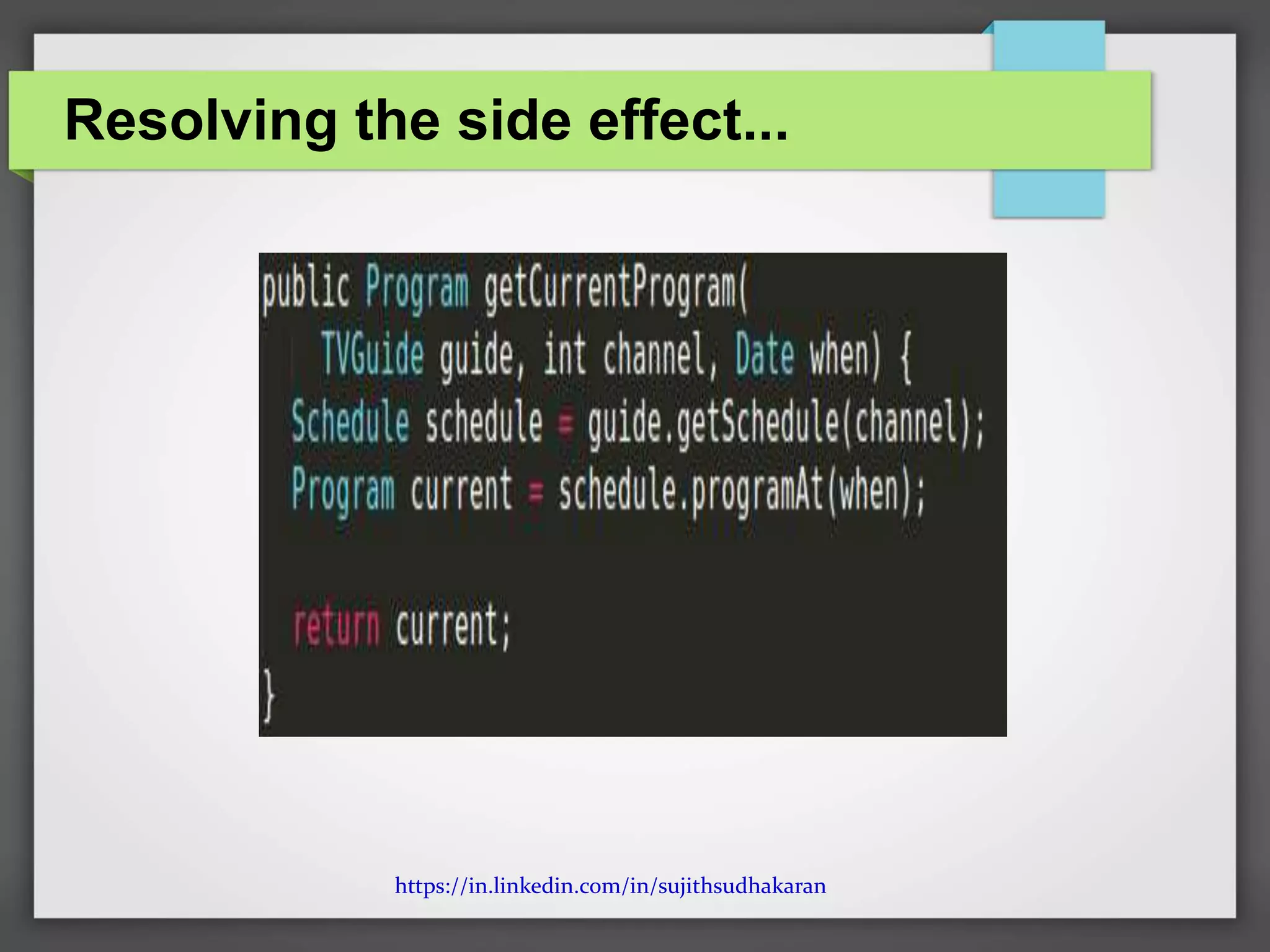 Resolving the side effect...

public Program getCurrentProgram(
TVGuide guide, int channel, Date when) {
Schedule schedule = guide.getSchedule(channel);
Program current = schedule.programAt(when);

return current;
}

https://in.linkedin.com/in/sujithsudhakaran